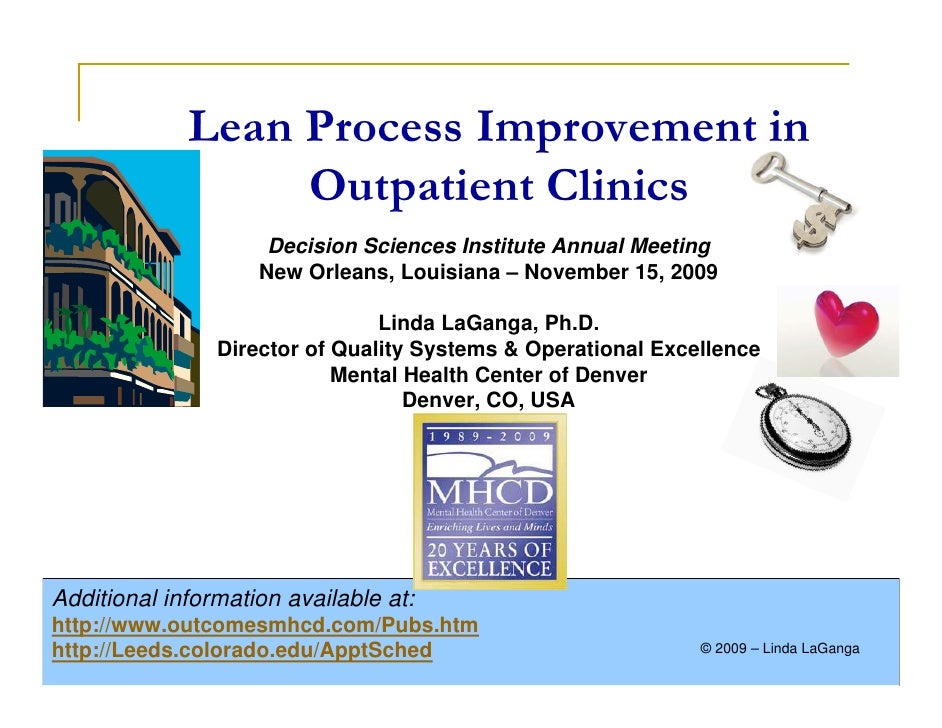 Lean Process Improvement in Outpatient Clinics

Decision Sciences Institute Annual Meeting
New Orleans, Louisiana – November 15, 2009

Linda LaGanga, Ph.D.
Director of Quality Systems & Operational Excellence
Mental Health Center of Denver
Denver, CO, USA

1989 - 2009
MHCD
Mental Health Center of Denver
Enriching Lives and Minds
20 YEARS OF EXCELLENCE

Additional information available at:
http://www.outcomesmhcd.com/Pubs.htm
http://Leeds.colorado.edu/ApptSched

© 2009 – Linda LaGanga